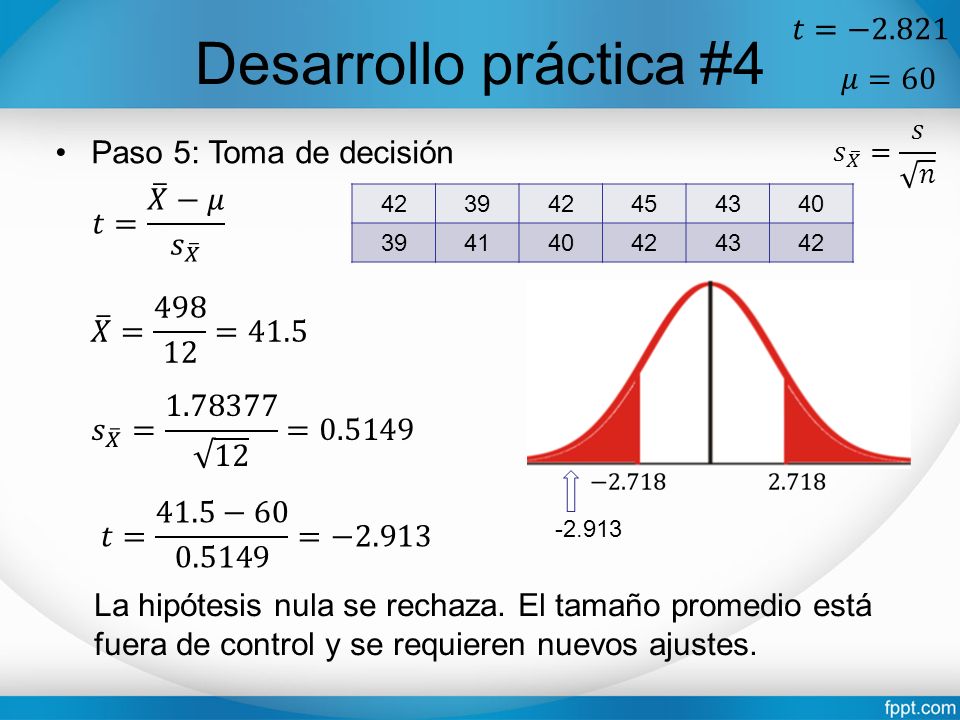 Desarrollo práctica #4

$t = -2.821$

$\mu = 60$

• Paso 5: Toma de decisión

$s_{\bar{X}} = \frac{s}{\sqrt{n}}$

$t = \frac{\bar{X} - \mu}{s_{\bar{X}}}$

| 42 | 39 | 42 | 45 | 43 | 40 |
|---|---|---|---|---|---|
| 39 | 41 | 40 | 42 | 43 | 42 |

$\bar{X} = \frac{498}{12} = 41.5$

$s_{\bar{X}} = \frac{1.78377}{\sqrt{12}} = 0.5149$

$t = \frac{41.5 - 60}{0.5149} = -2.913$

$-2.718$

$2.718$

-2.913

La hipótesis nula se rechaza. El tamaño promedio está fuera de control y se requieren nuevos ajustes.

fppt.com